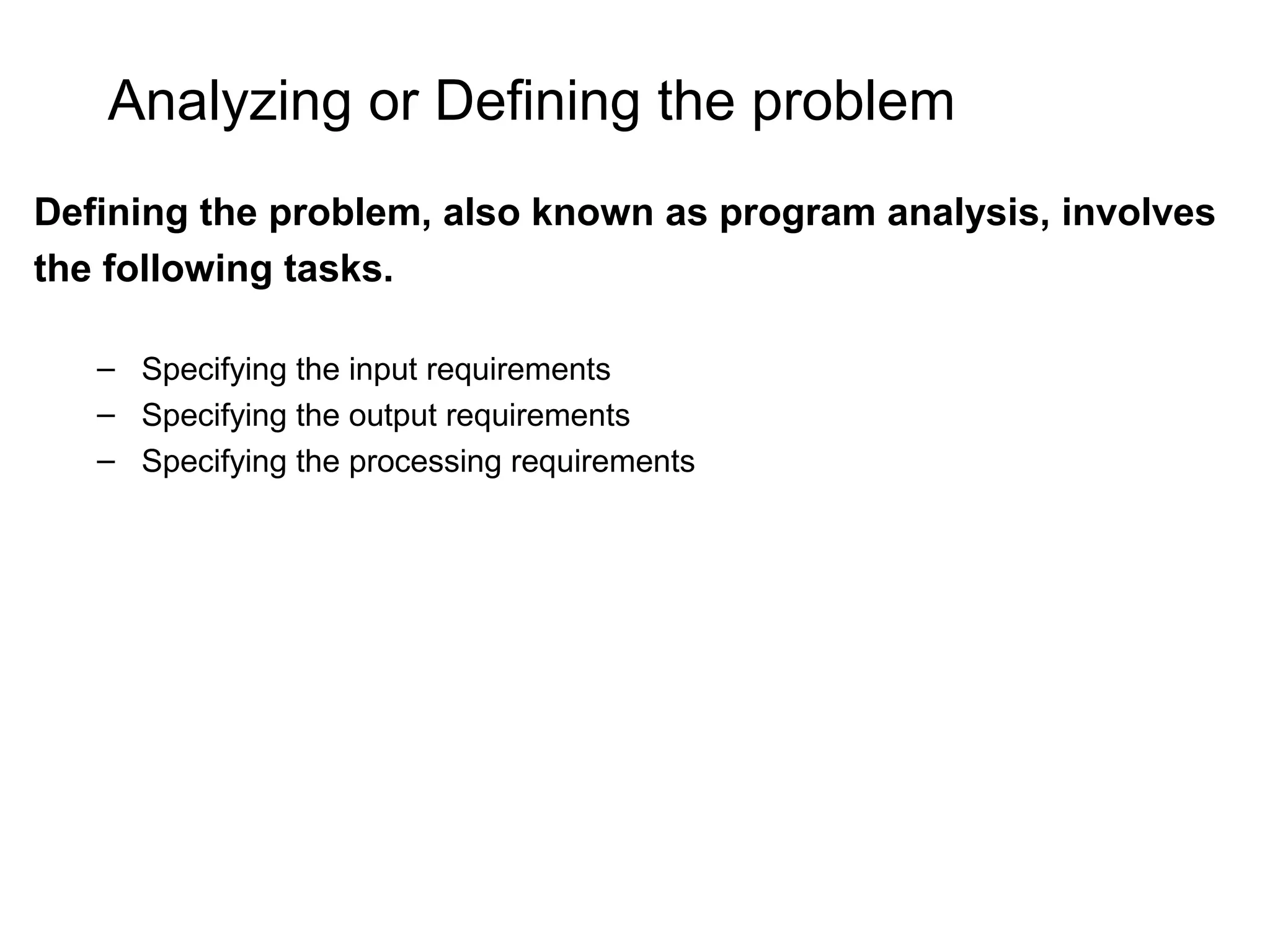 Analyzing or Defining the problem

Defining the problem, also known as program analysis, involves the following tasks.

– Specifying the input requirements
– Specifying the output requirements
– Specifying the processing requirements